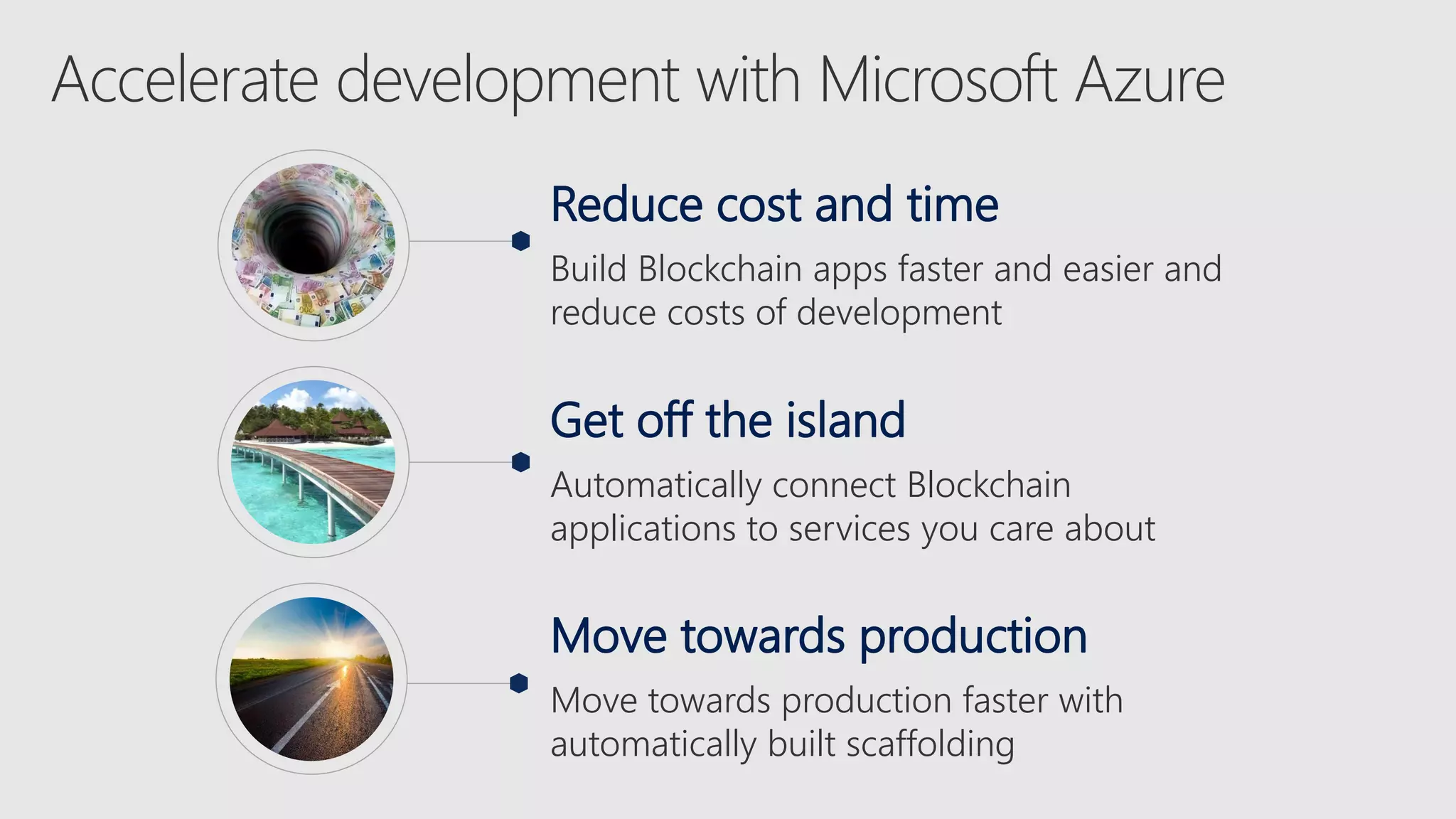 Accelerate development with Microsoft Azure

Reduce cost and time

Build Blockchain apps faster and easier and reduce costs of development

Get off the island

Automatically connect Blockchain applications to services you care about

Move towards production

Move towards production faster with automatically built scaffolding